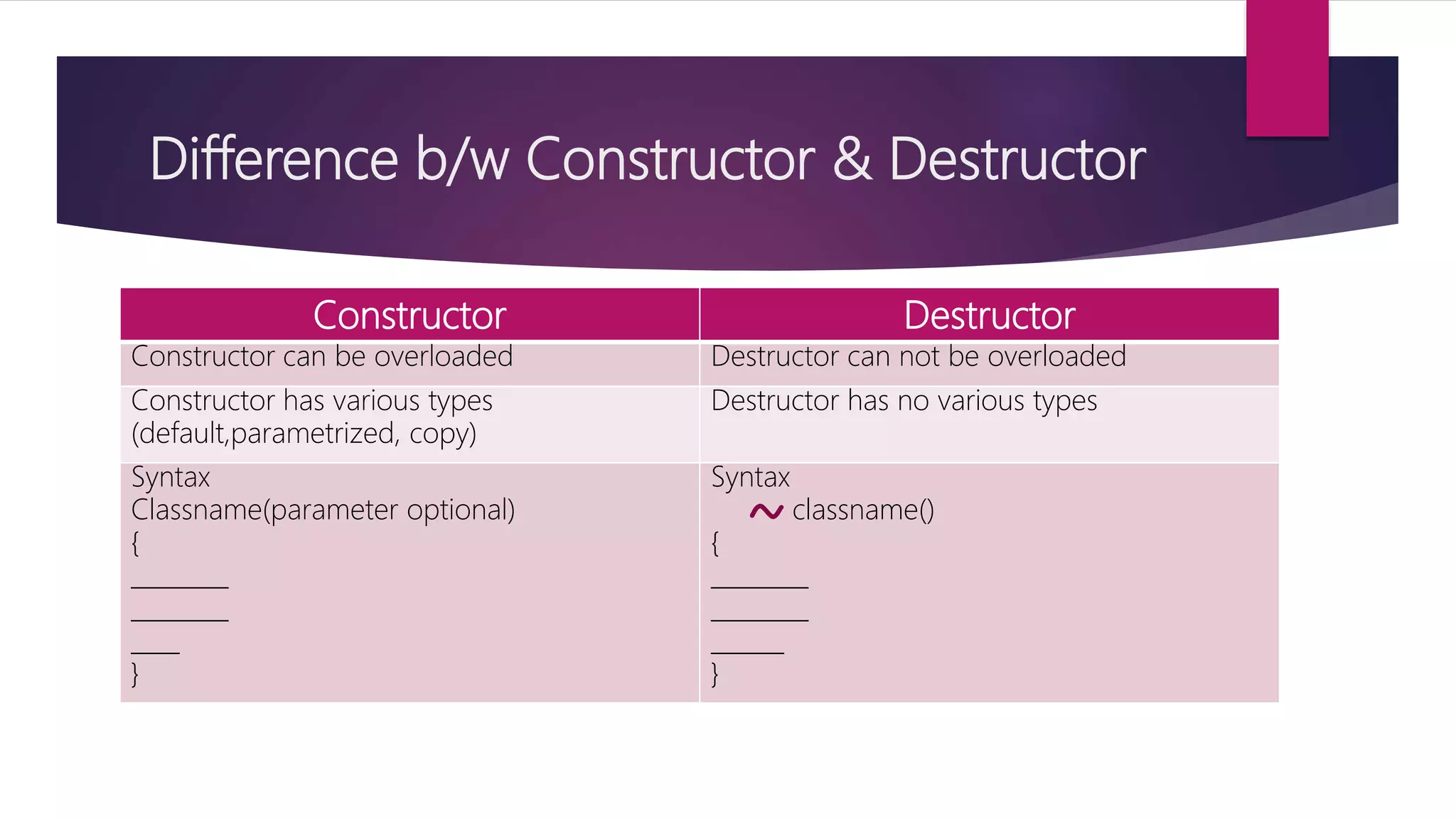 Difference b/w Constructor & Destructor

| Constructor | Destructor |
|---|---|
| Constructor can be overloaded | Destructor can not be overloaded |
| Constructor has various types (default,parametrized, copy) | Destructor has no various types |
| Syntax<br>Classname(parameter optional)<br>{<br>________<br>________<br>____<br>} | Syntax<br>~ classname()<br>{<br>________<br>________<br>______<br>} |